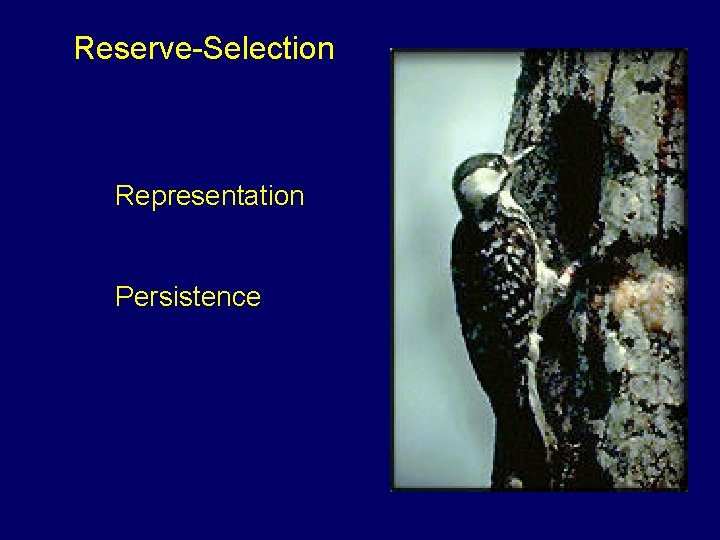 Reserve-Selection

Representation

Persistence